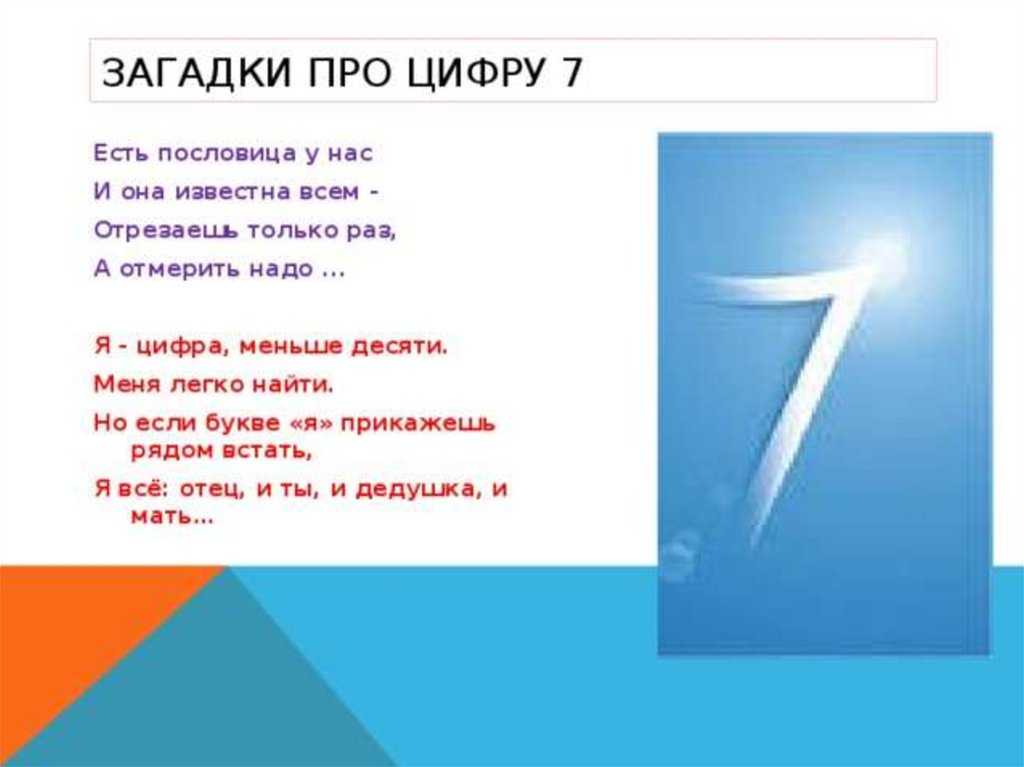 ЗАГАДКИ ПРО ЦИФРУ 7

Есть пословица у нас
И она известна всем -
Отрезаешь только раз,
А отмерить надо ...

Я - цифра, меньше десяти.
Меня легко найти.
Но если букве «я» прикажешь рядом встать,
Я всё: отец, и ты, и дедушка, и мать...

7